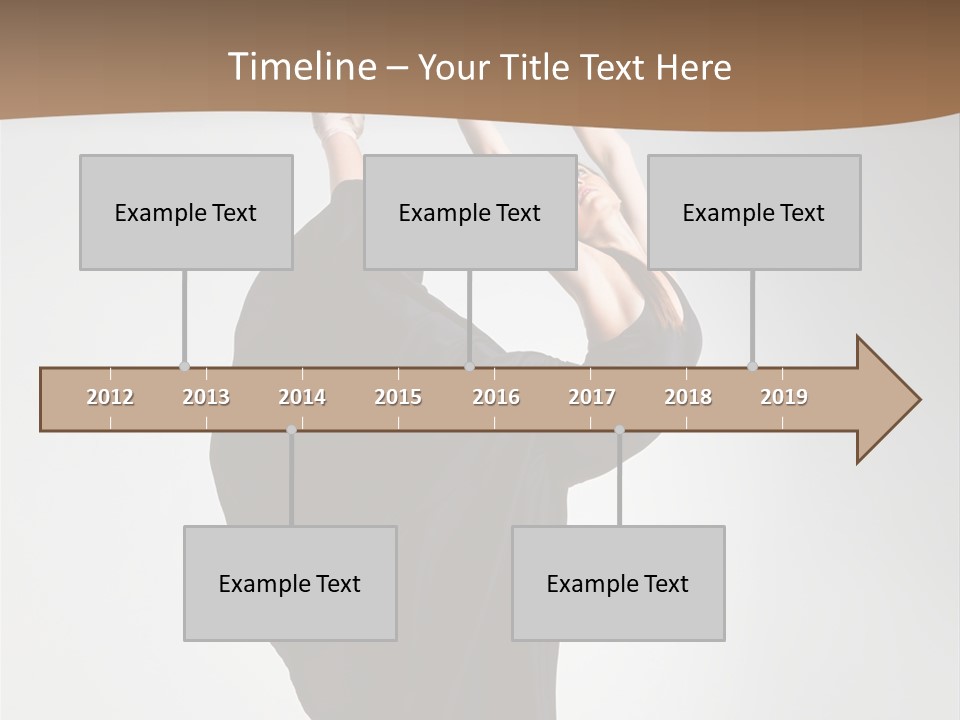 Timeline – Your Title Text Here

Example Text

Example Text

Example Text

2012 2013 2014 2015 2016 2017 2018 2019

Example Text

Example Text